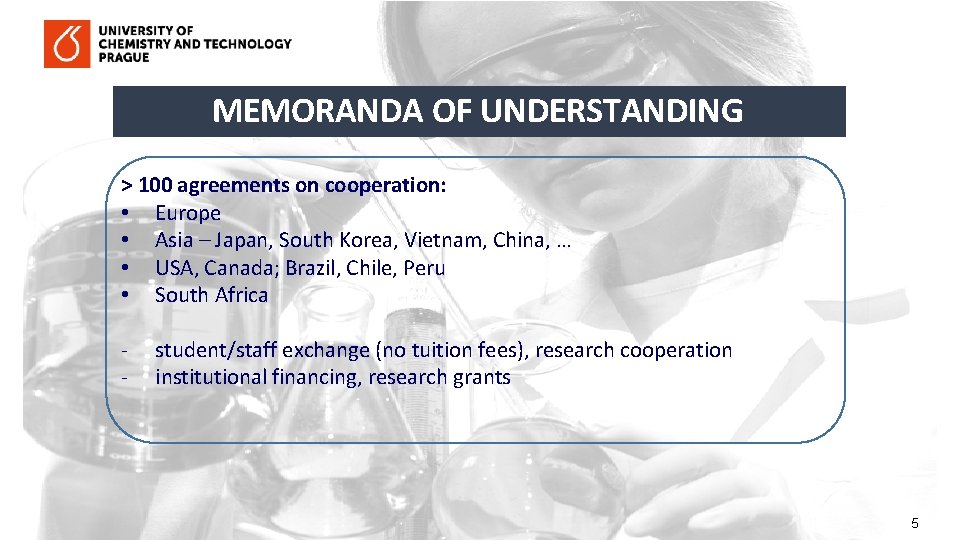 UNIVERSITY OF
CHEMISTRY AND TECHNOLOGY
PRAGUE

MEMORANDA OF UNDERSTANDING

> 100 agreements on cooperation:
• Europe
• Asia – Japan, South Korea, Vietnam, China, …
• USA, Canada; Brazil, Chile, Peru
• South Africa

- student/staff exchange (no tuition fees), research cooperation
- institutional financing, research grants

5